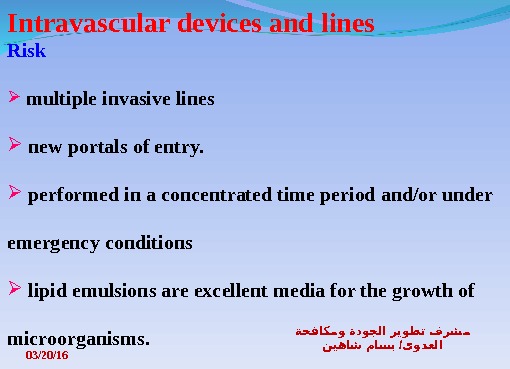 Intravascular devices and lines
Risk

➢ multiple invasive lines

➢ new portals of entry.

➢ performed in a concentrated time period and/or under emergency conditions

➢ lipid emulsions are excellent media for the growth of microorganisms.

مشرف تطوير الجودة ومكافحة العدوى/ بسام شاهين

03/20/16